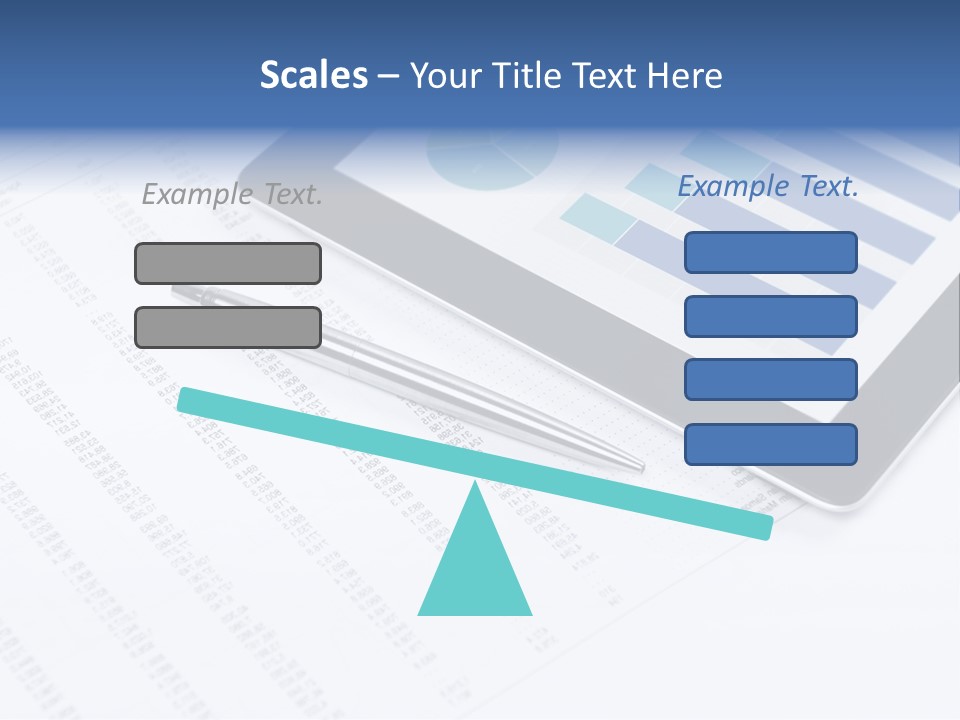 Scales – Your Title Text Here

Example Text.

Example Text.